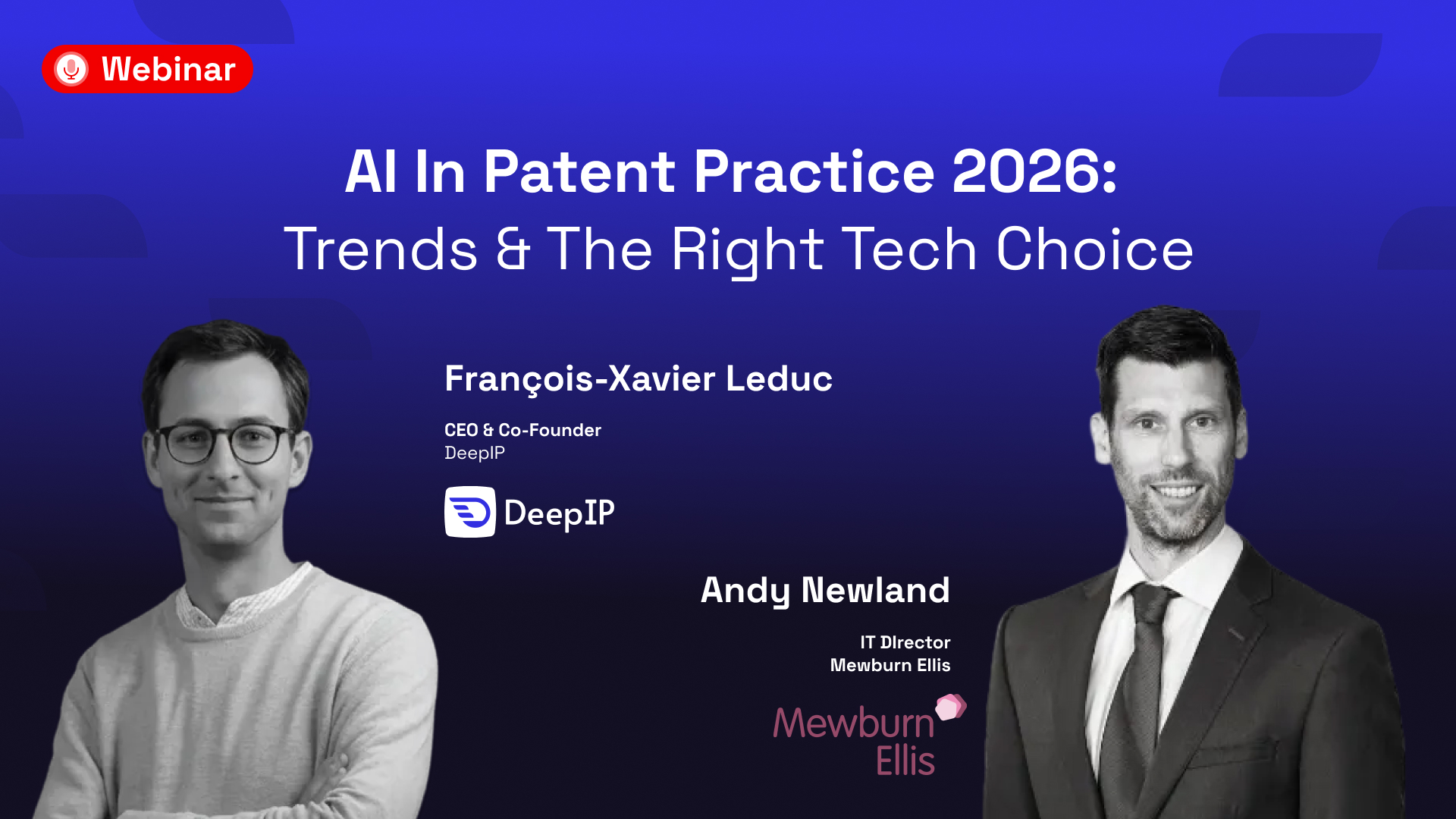 Webinar

AI In Patent Practice 2026:
Trends & The Right Tech Choice

François-Xavier Leduc

CEO & Co-Founder
DeepIP

DeepIP

Andy Newland

IT DIrector
Mewburn Ellis

Mewburn Ellis